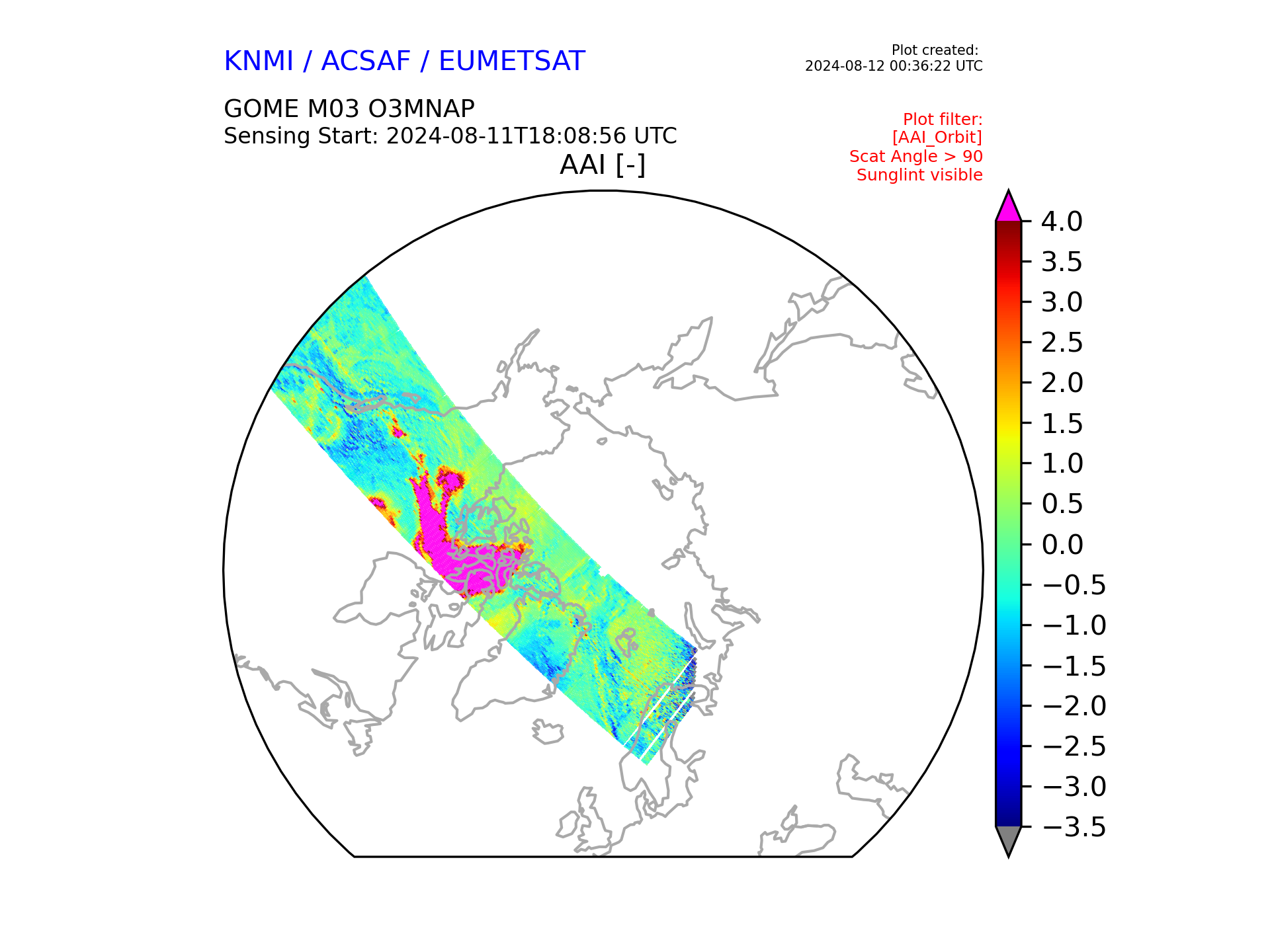 KNMI / ACSAF / EUMETSAT

Plot created:
2024-08-12 00:36:22 UTC

GOME M03 O3MNAP
Sensing Start: 2024-08-11T18:08:56 UTC

Plot filter:
[AAI_Orbit]
Scat Angle > 90
Sunglint visible

AAI [-]

4.0
3.5
3.0
2.5
2.0
1.5
1.0
0.5
0.0
−0.5
−1.0
−1.5
−2.0
−2.5
−3.0
−3.5